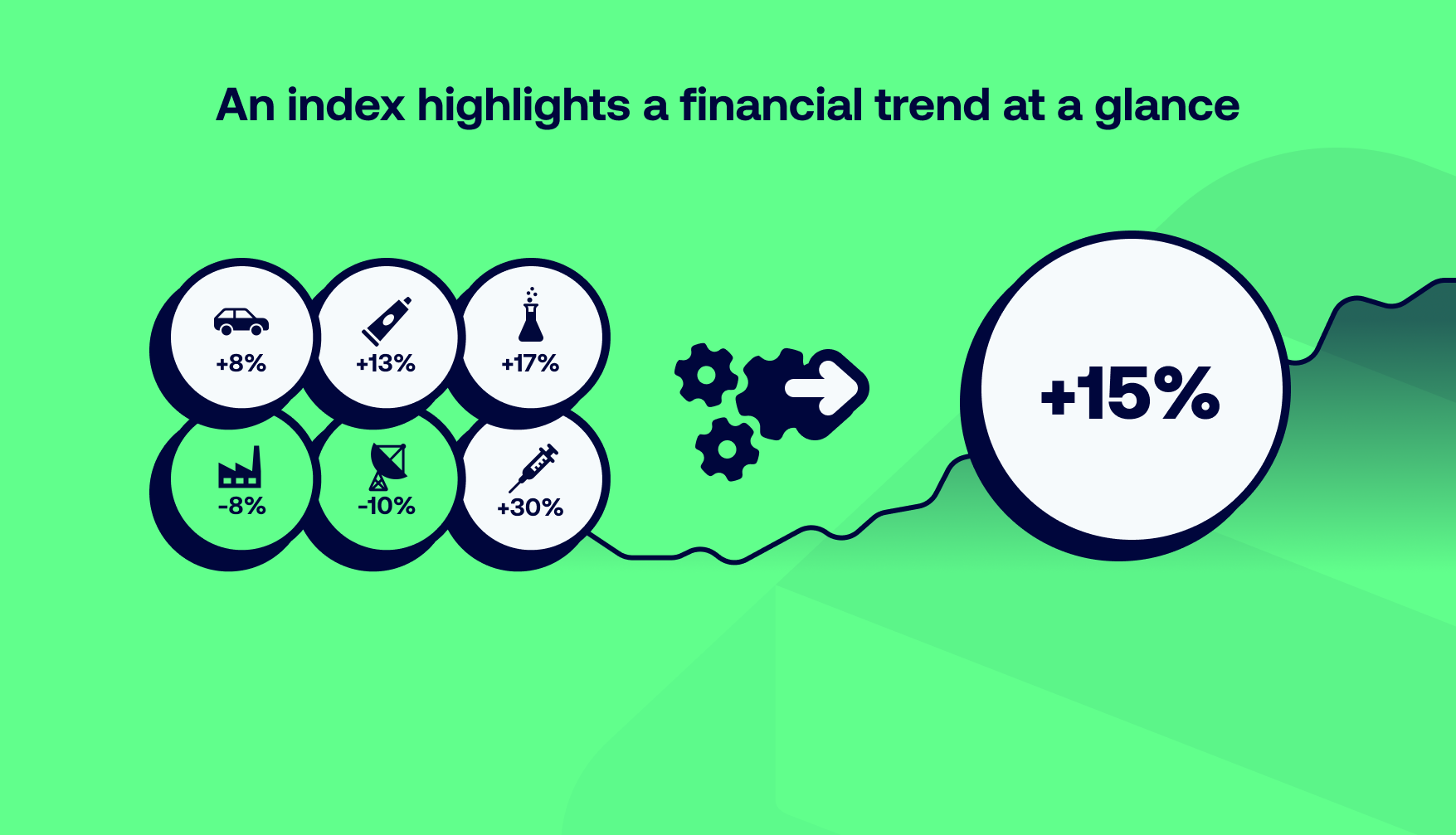 An index highlights a financial trend at a glance

+8%

+13%

+17%

-8%

-10%

+30%

+15%